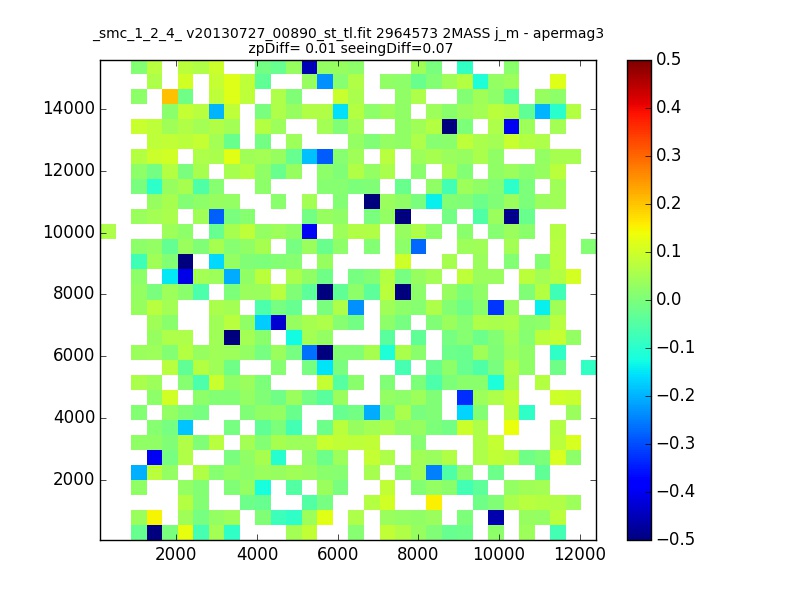 _smc_1_2_4_ v20130727_00890_st_tl.fit 2964573 2MASS j_m - apermag3
zpDiff= 0.01 seeingDiff=0.07

14000
12000
10000
8000
6000
4000
2000

2000 4000 6000 8000 10000 12000

0.5
0.4
0.3
0.2
0.1
0.0
−0.1
−0.2
−0.3
−0.4
−0.5